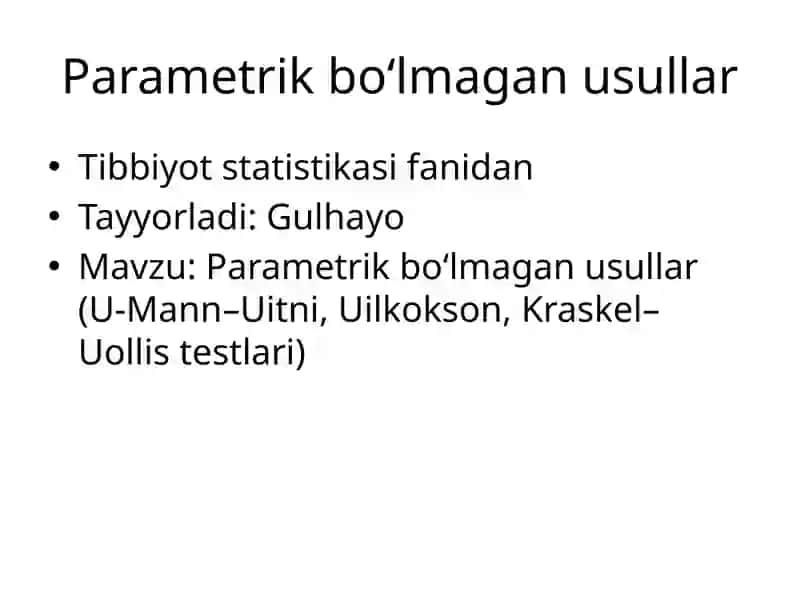 Parametrik bo‘lmagan usullar

• Tibbiyot statistikasi fanidan
• Tayyorladi: Gulhayo
• Mavzu: Parametrik bo‘lmagan usullar (U-Mann–Uitni, Uilkokson, Kraskel–Uollis testlari)